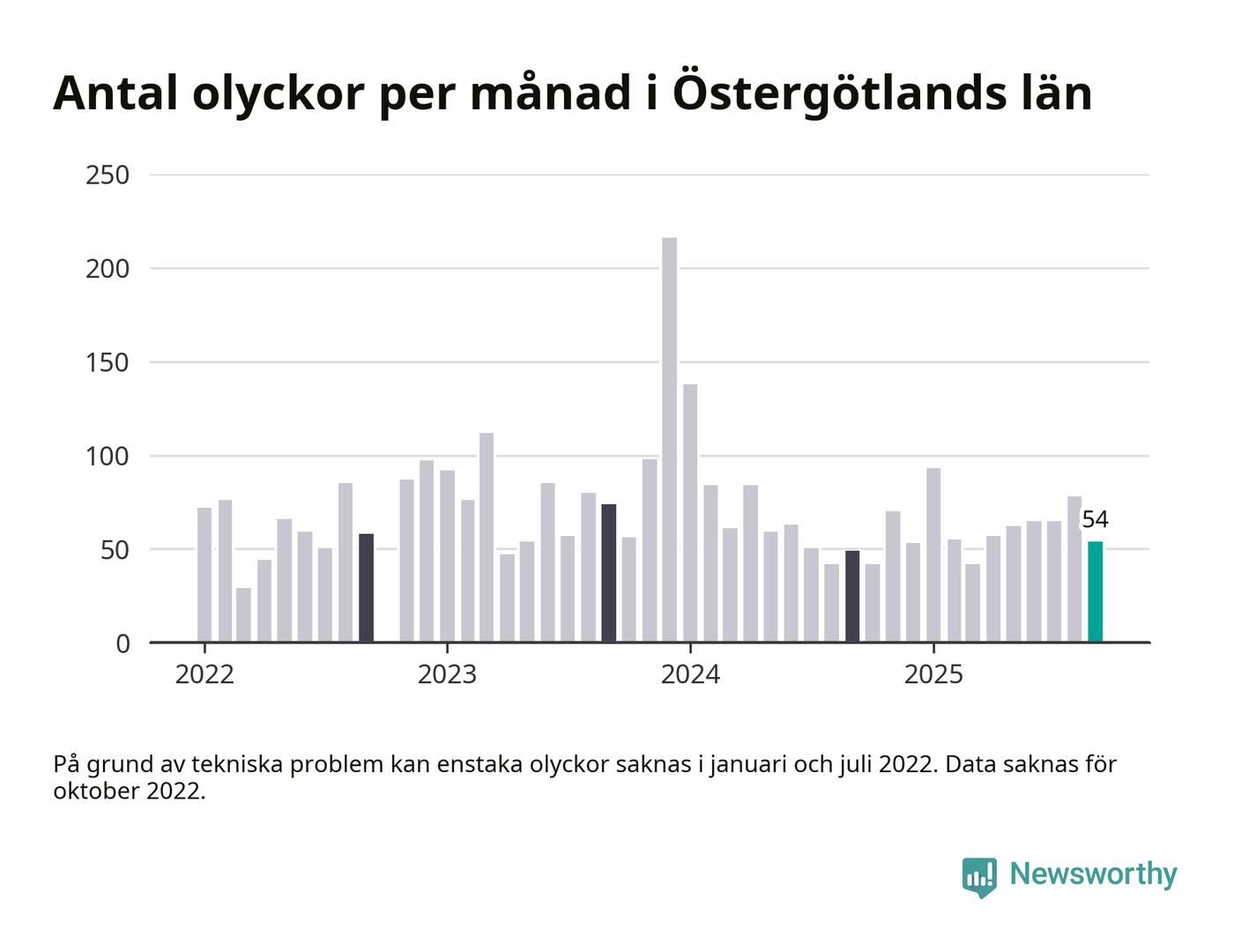 Antal olyckor per månad i Östergötlands län

250
200
150
100
50
0

54

2022
2023
2024
2025

På grund av tekniska problem kan enstaka olyckor saknas i januari och juli 2022. Data saknas för oktober 2022.

Newsworthy